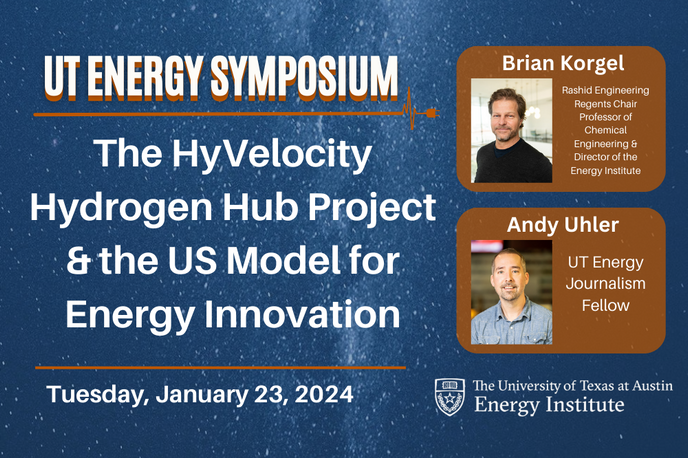 UT ENERGY SYMPOSIUM

The HyVelocity Hydrogen Hub Project & the US Model for Energy Innovation

Tuesday, January 23, 2024

Brian Korgel

Rashid Engineering Regents Chair Professor of Chemical Engineering & Director of the Energy Institute

Andy Uhler

UT Energy Journalism Fellow

The University of Texas at Austin
Energy Institute